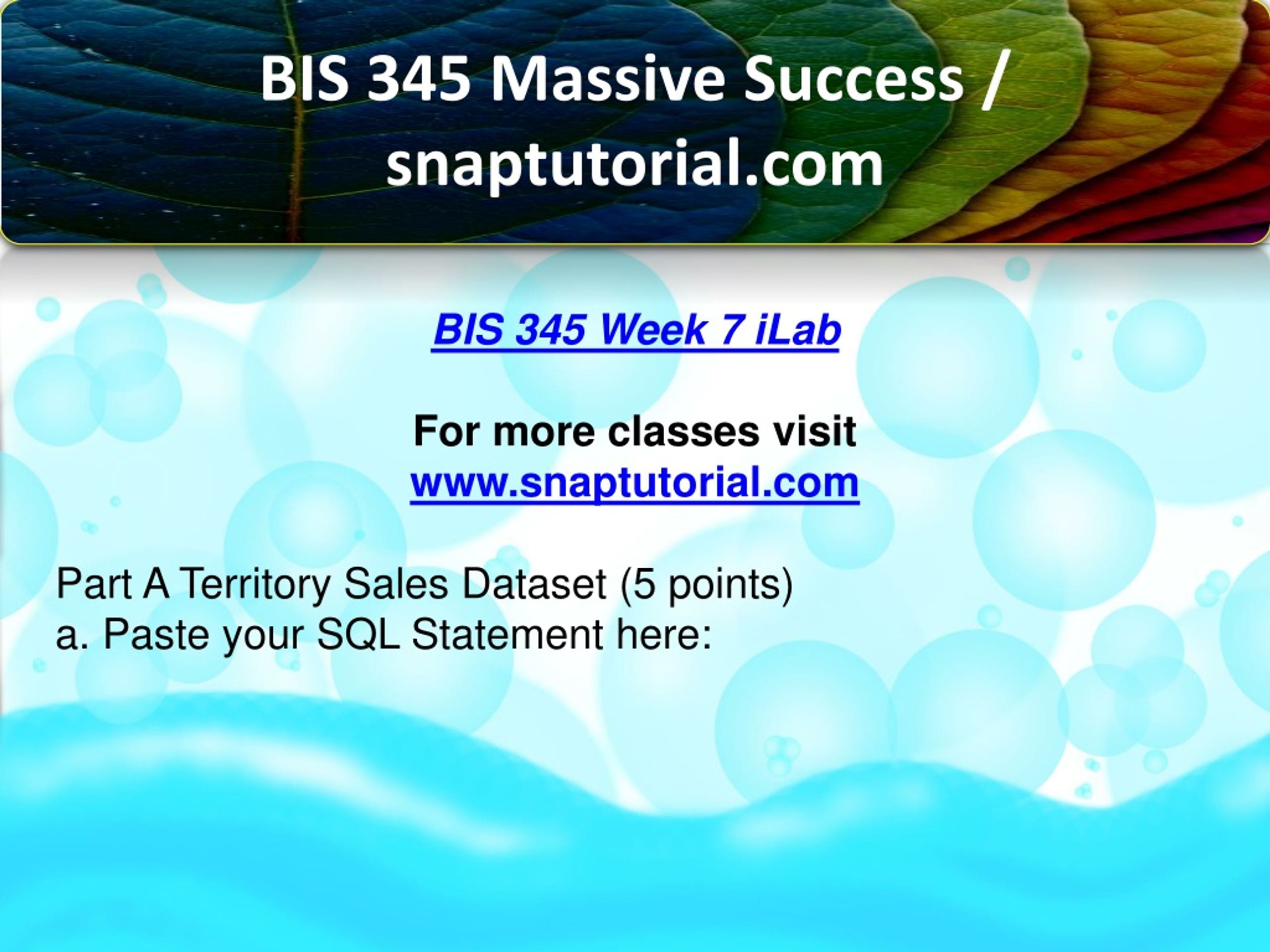 BIS 345 Massive Success / snaptutorial.com

BIS 345 Week 7 iLab

For more classes visit
www.snaptutorial.com

Part A Territory Sales Dataset (5 points)
a. Paste your SQL Statement here: